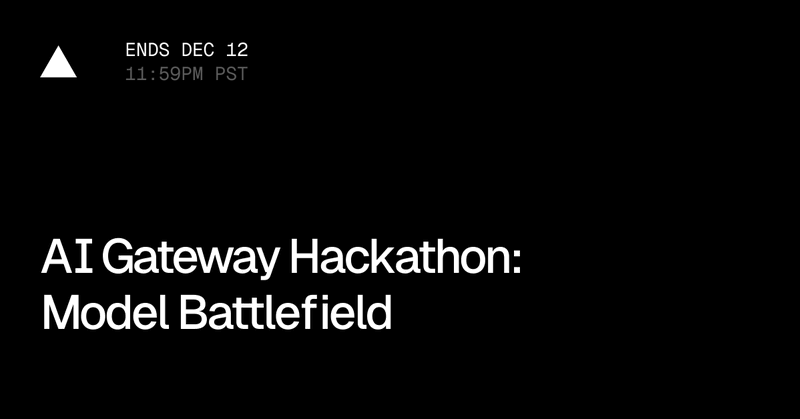 ENDS DEC 12
11:59PM PST

AI Gateway Hackathon: Model Battlefield